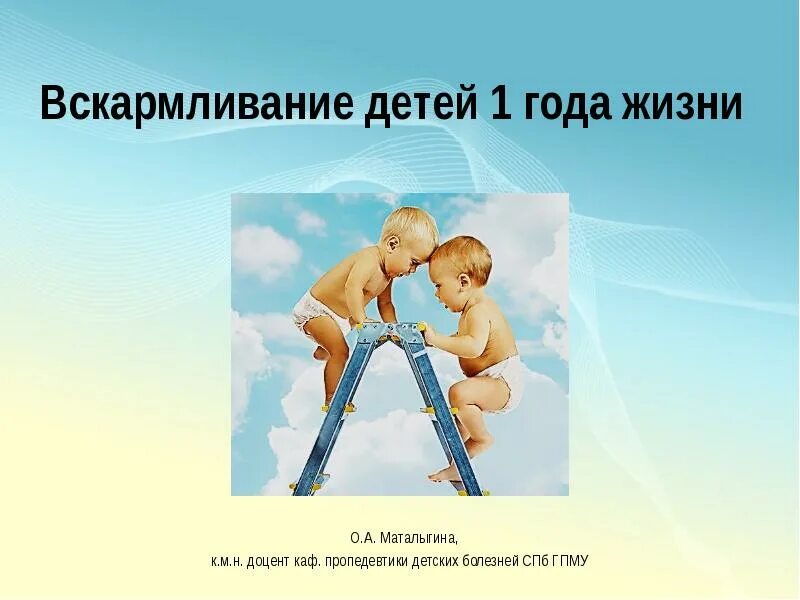 Вскармливание детей 1 года жизни

О.А. Маталыгина,
к.м.н. доцент каф. пропедевтики детских болезней СПб ГПМУ